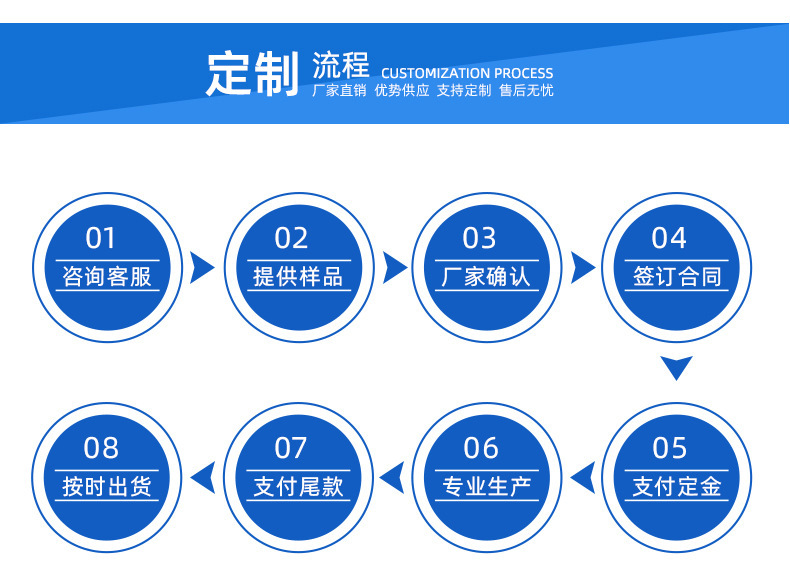 定制 流程 CUSTOMIZATION PROCESS
厂家直销 优势供应 支持定制 售后无忧

01
咨询客服

02
提供样品

03
厂家确认

04
签订合同

05
支付定金

06
专业生产

07
支付尾款

08
按时出货